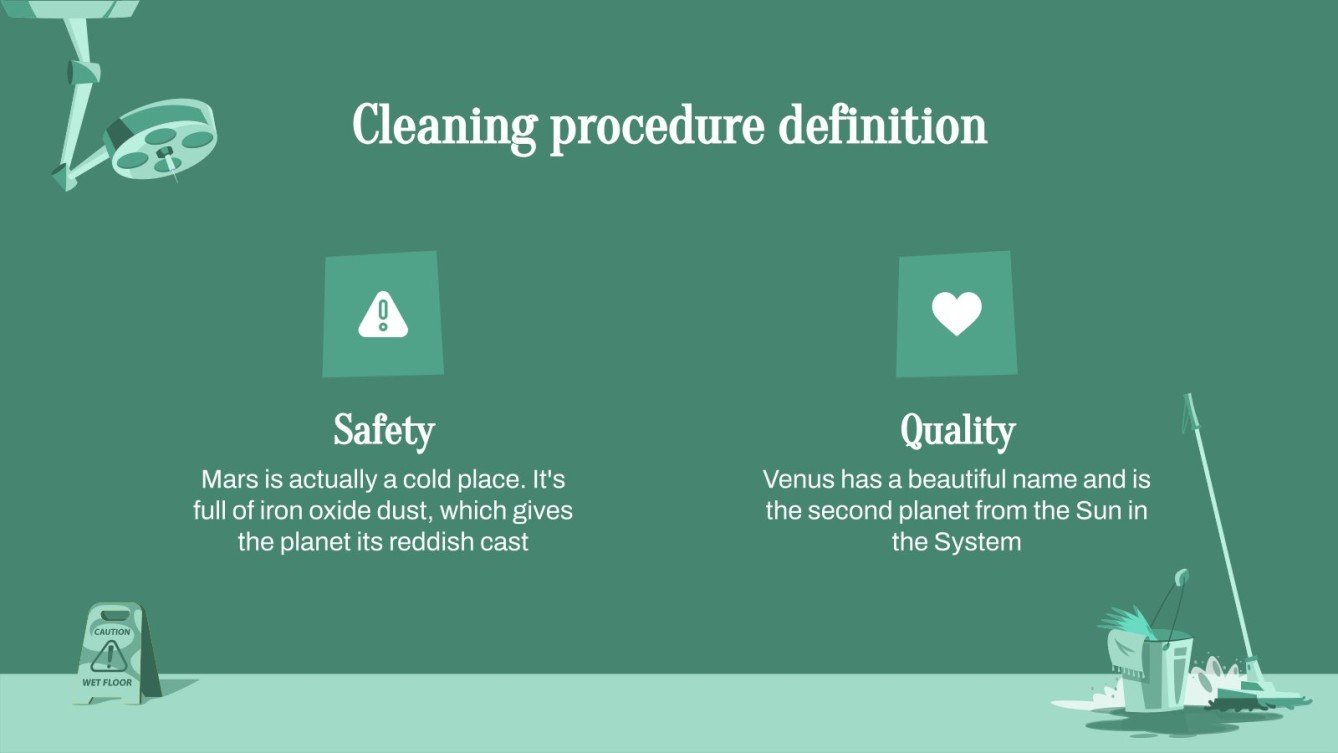 Cleaning procedure definition

Safety

Mars is actually a cold place. It's full of iron oxide dust, which gives the planet its reddish cast

Quality

Venus has a beautiful name and is the second planet from the Sun in the System

CAUTION

WET FLOOR